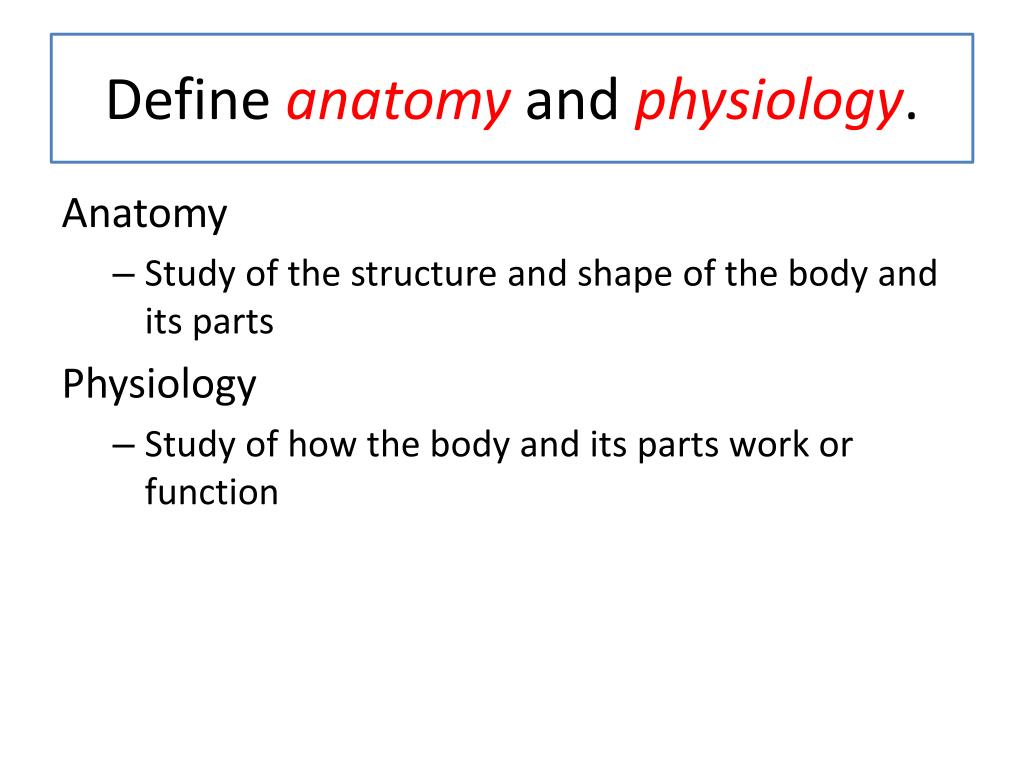 Define anatomy and physiology.

Anatomy

– Study of the structure and shape of the body and its parts

Physiology

– Study of how the body and its parts work or function